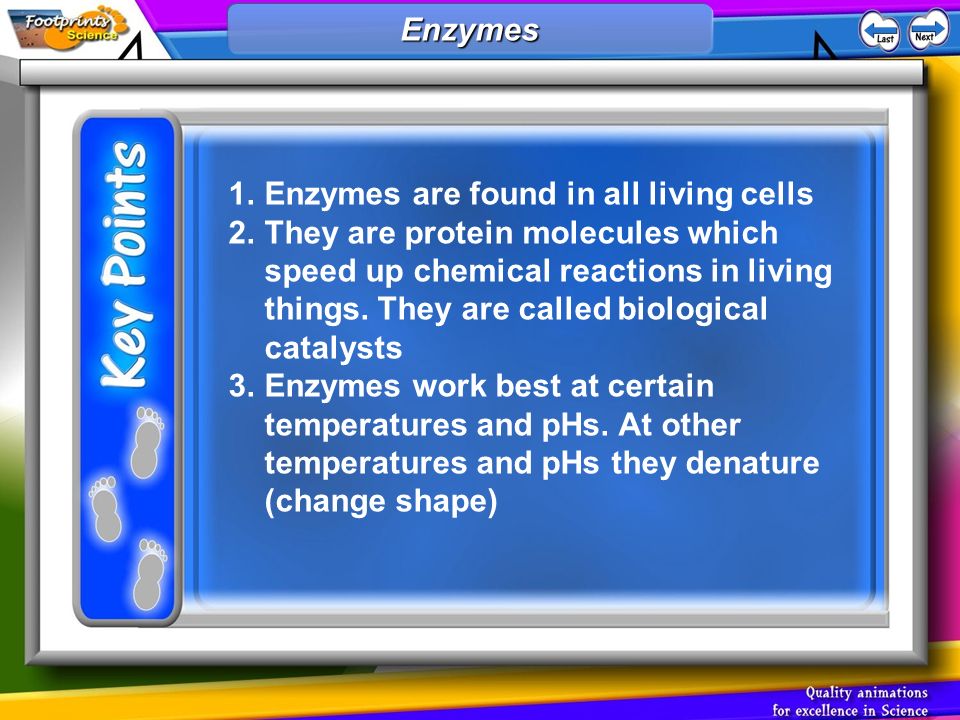 Footprints Science

Enzymes

Last Next

Key Points

1. Enzymes are found in all living cells
2. They are protein molecules which speed up chemical reactions in living things. They are called biological catalysts
3. Enzymes work best at certain temperatures and pHs. At other temperatures and pHs they denature (change shape)

Quality animations for excellence in Science